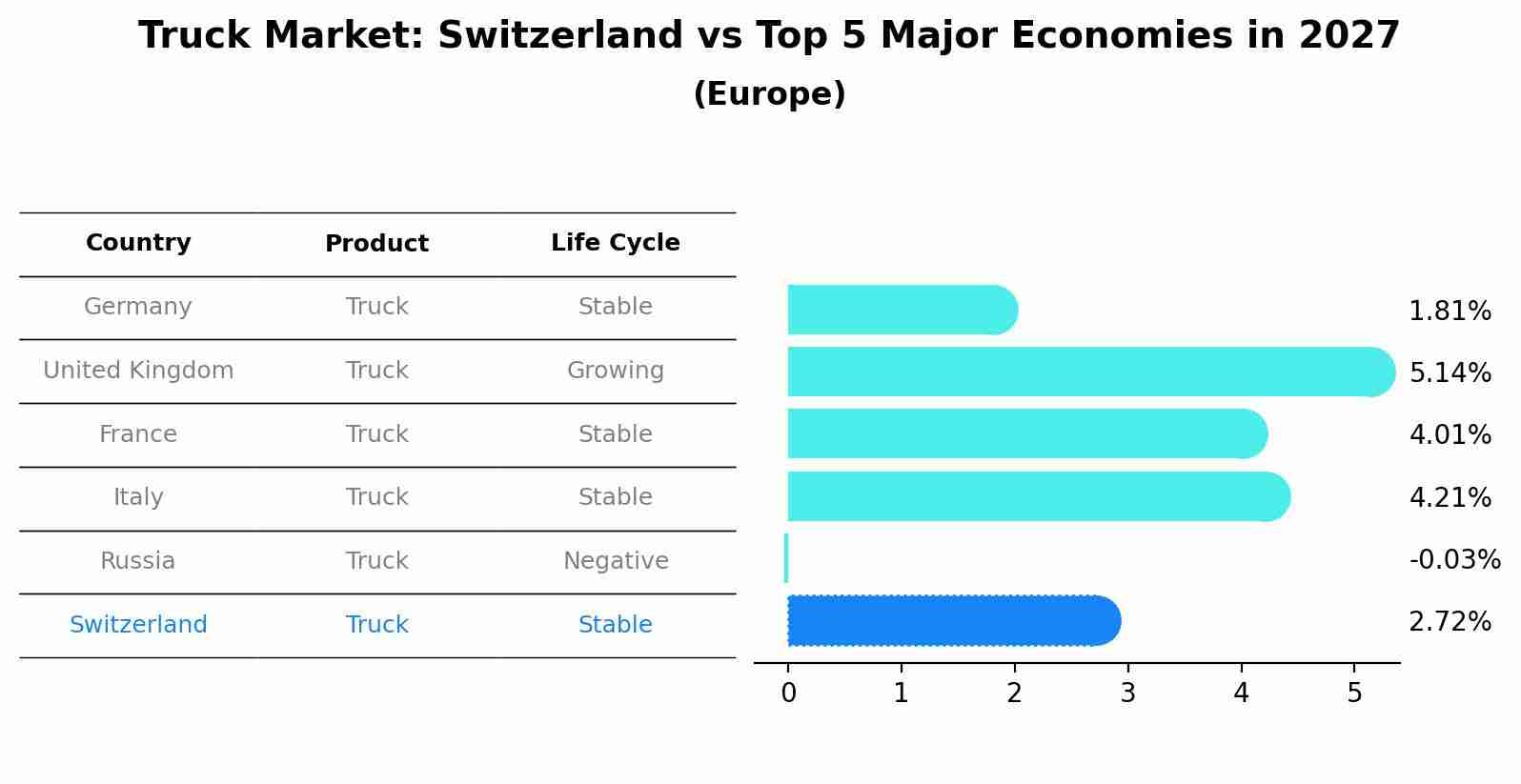 Truck Market: Switzerland vs Top 5 Major Economies in 2027

(Europe)

| Country | Product | Life Cycle |
|---|---|---|
| Germany | Truck | Stable |
| United Kingdom | Truck | Growing |
| France | Truck | Stable |
| Italy | Truck | Stable |
| Russia | Truck | Negative |
| Switzerland | Truck | Stable |

1.81%
5.14%
4.01%
4.21%
-0.03%
2.72%

0 1 2 3 4 5